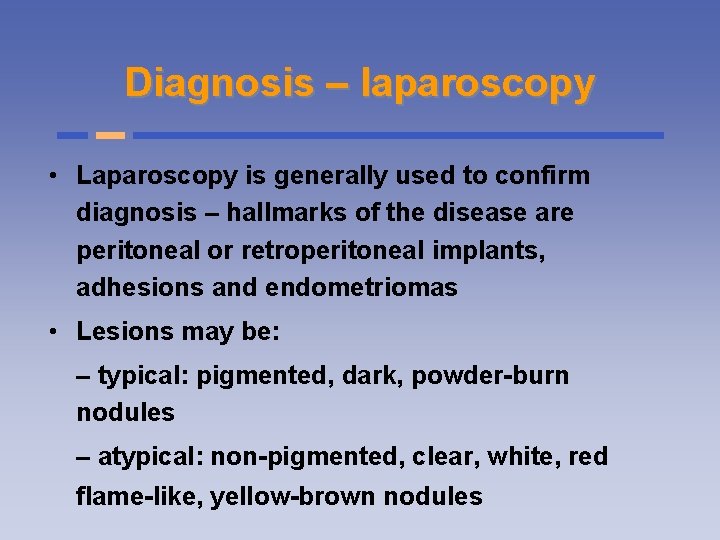 Diagnosis – laparoscopy

• Laparoscopy is generally used to confirm diagnosis – hallmarks of the disease are peritoneal or retroperitoneal implants, adhesions and endometriomas

• Lesions may be:

– typical: pigmented, dark, powder-burn nodules

– atypical: non-pigmented, clear, white, red flame-like, yellow-brown nodules